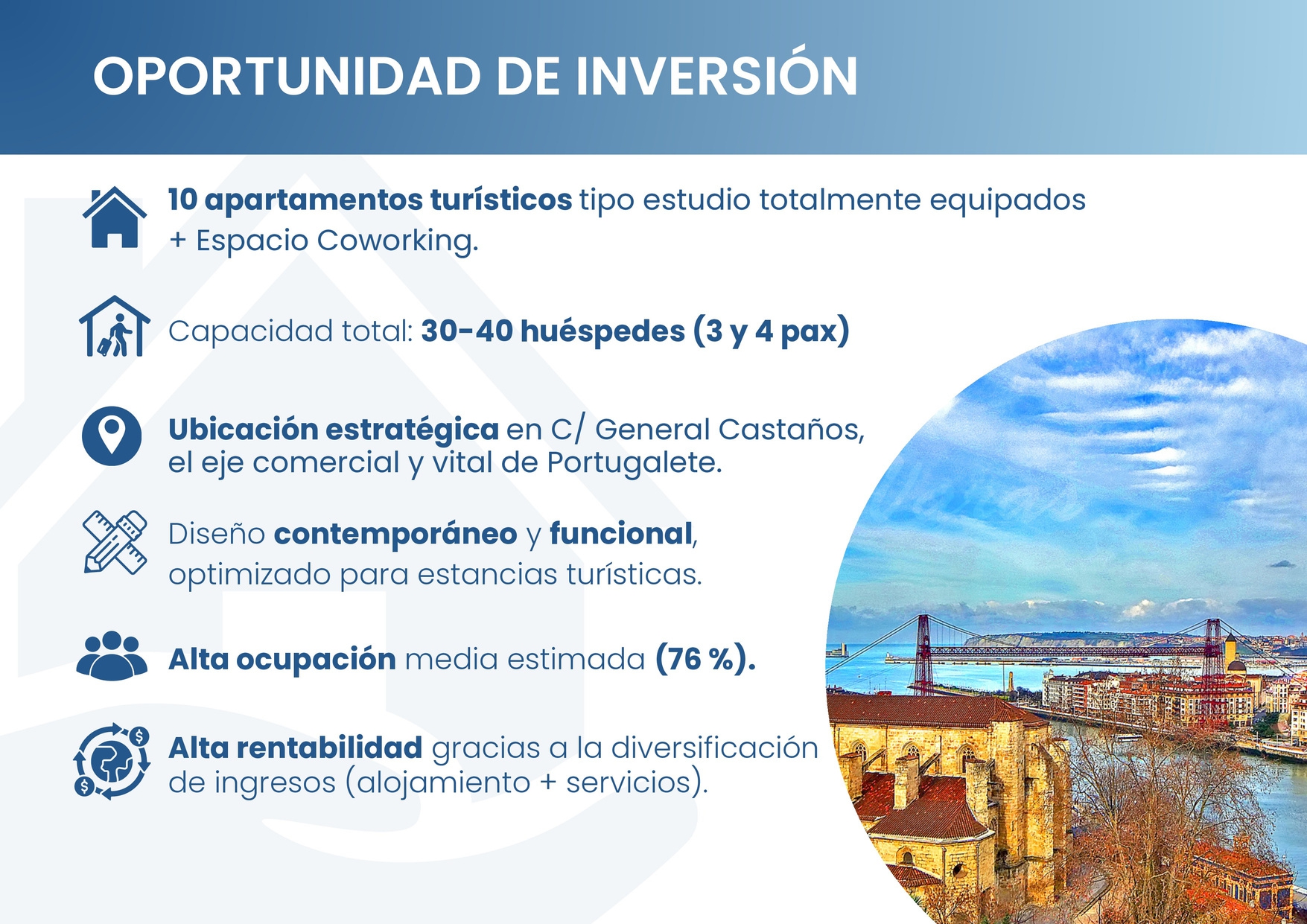 OPORTUNIDAD DE INVERSIÓN

10 apartamentos turísticos tipo estudio totalmente equipados + Espacio Coworking.

Capacidad total: 30-40 huéspedes (3 y 4 pax)

Ubicación estratégica en C/ General Castaños, el eje comercial y vital de Portugalete.

Diseño contemporáneo y funcional, optimizado para estancias turísticas.

Alta ocupación media estimada (76 %).

Alta rentabilidad gracias a la diversificación de ingresos (alojamiento + servicios).